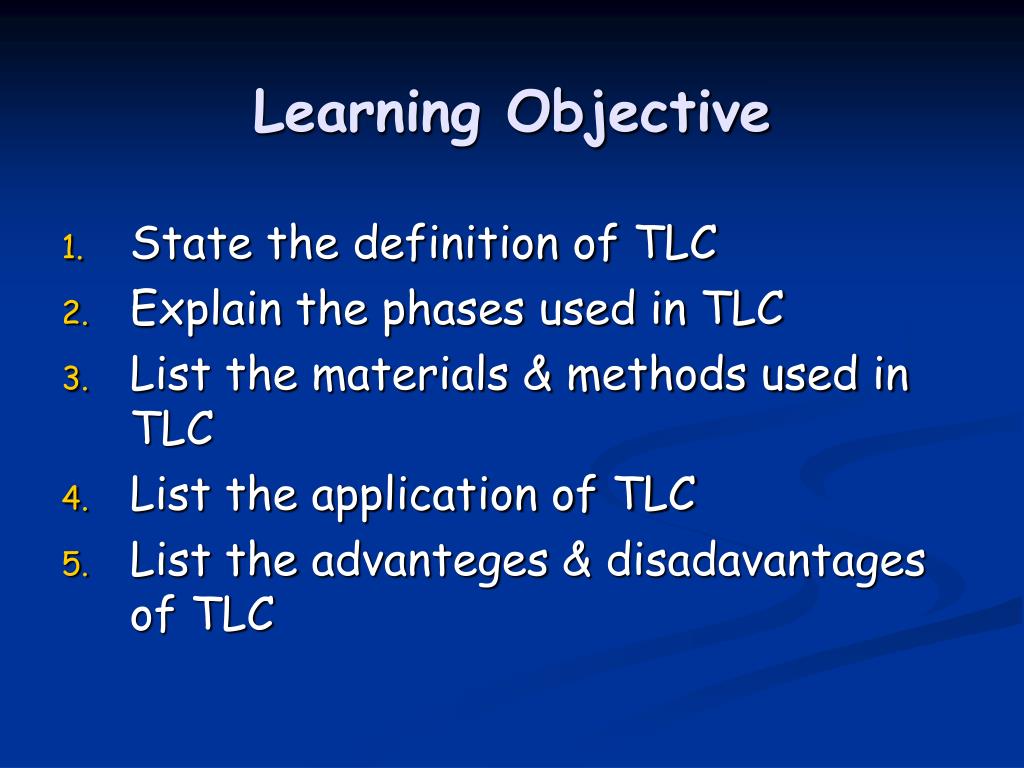 Learning Objective

1. State the definition of TLC
2. Explain the phases used in TLC
3. List the materials & methods used in TLC
4. List the application of TLC
5. List the advanteges & disadavantages of TLC